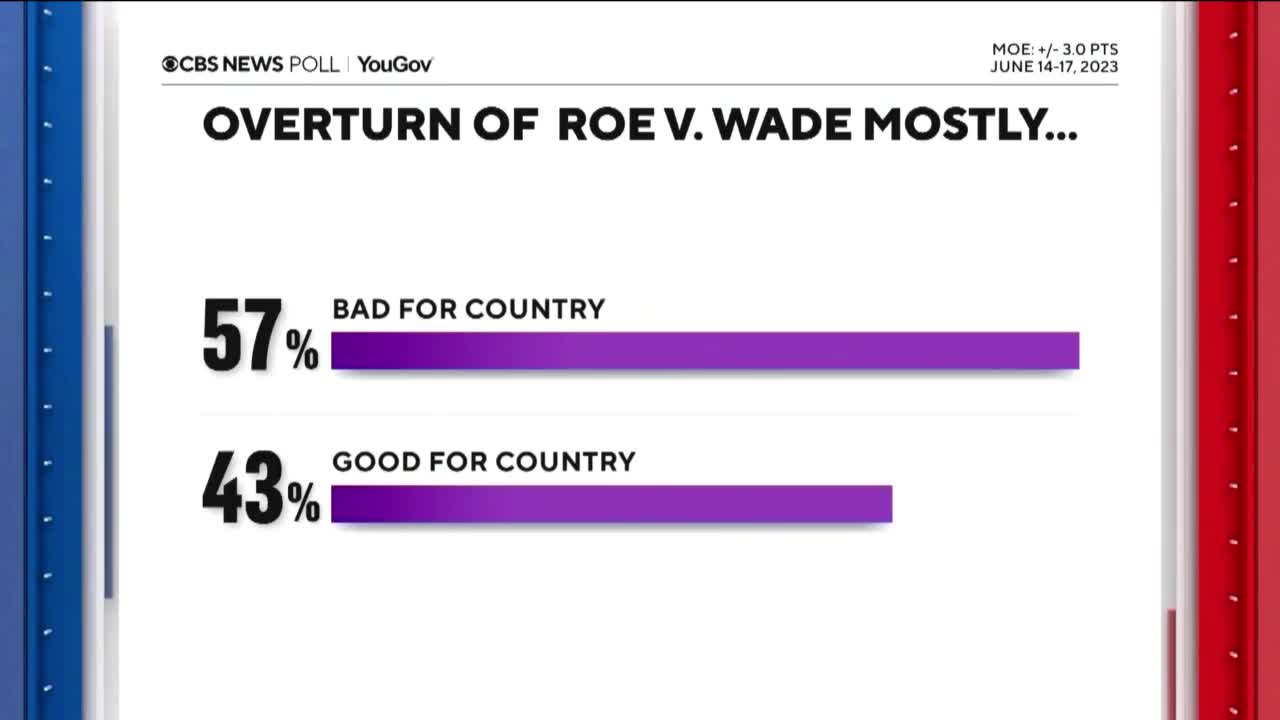 CBS NEWS POLL | YouGov

MOE: +/- 3.0 PTS
JUNE 14-17, 2023

OVERTURN OF ROE V. WADE MOSTLY...

57% BAD FOR COUNTRY

43% GOOD FOR COUNTRY